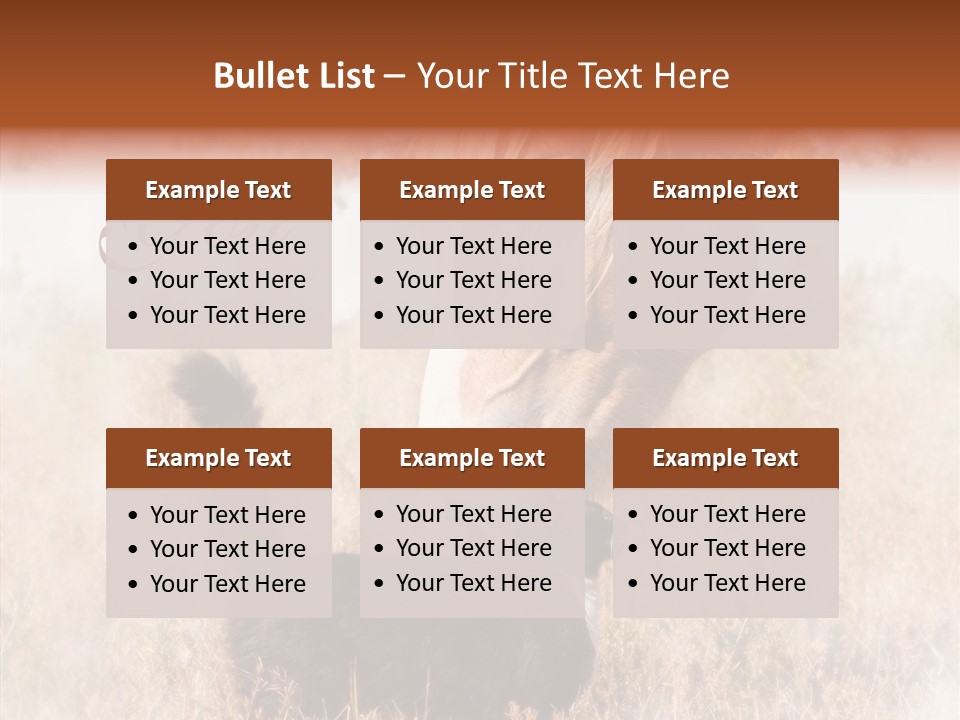 Bullet List – Your Title Text Here

Example Text
• Your Text Here
• Your Text Here
• Your Text Here

Example Text
• Your Text Here
• Your Text Here
• Your Text Here

Example Text
• Your Text Here
• Your Text Here
• Your Text Here

Example Text
• Your Text Here
• Your Text Here
• Your Text Here

Example Text
• Your Text Here
• Your Text Here
• Your Text Here

Example Text
• Your Text Here
• Your Text Here
• Your Text Here